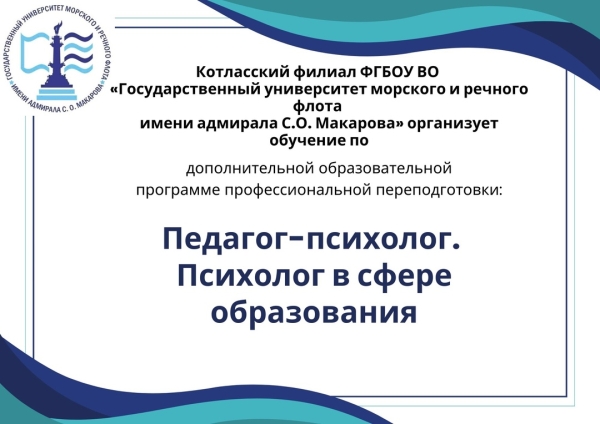 ГОСУДАРСТВЕННЫЙ УНИВЕРСИТЕТ МОРСКОГО И РЕЧНОГО ФЛОТА ИМЕНИ АДМИРАЛА С. О. МАКАРОВА

Котласский филиал ФГБОУ ВО «Государственный университет морского и речного флота имени адмирала С.О. Макарова» организует обучение по

дополнительной образовательной программе профессиональной переподготовки:

Педагог-психолог. Психолог в сфере образования